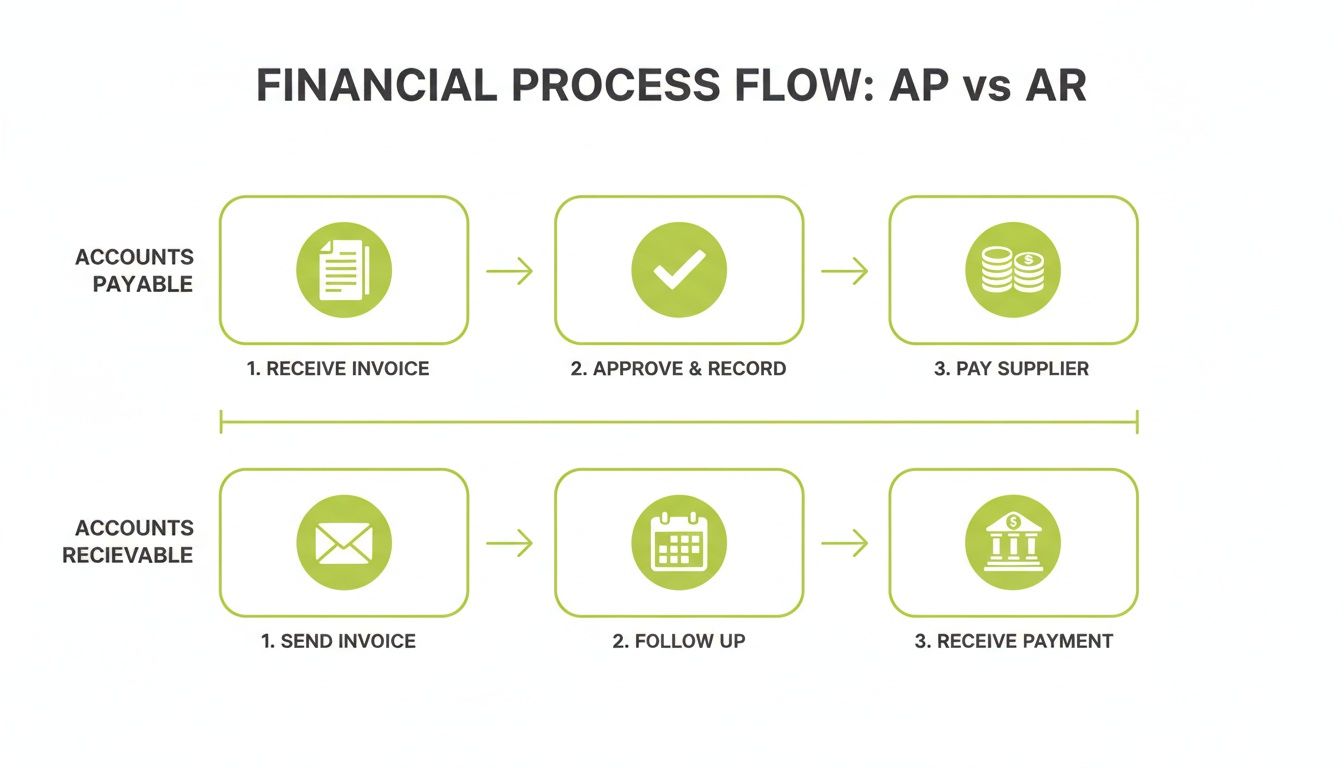 FINANCIAL PROCESS FLOW: AP vs AR

ACCOUNTS PAYABLE

1. RECEIVE INVOICE

2. APPROVE & RECORD

3. PAY SUPPLIER

ACCOUNTS RECIEVABLE

1. SEND INVOICE

2. FOLLOW UP

3. RECEIVE PAYMENT